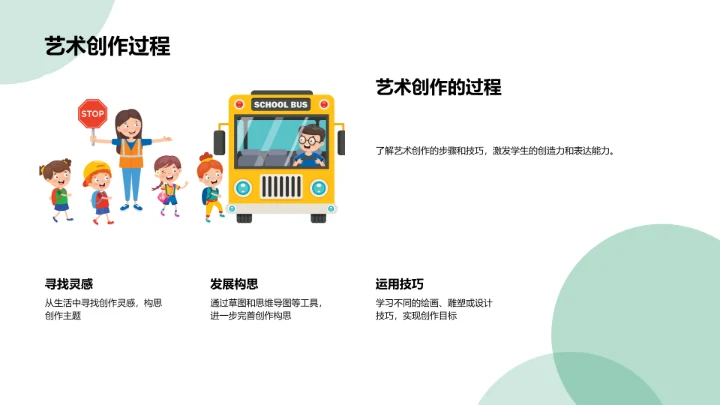 艺术创作过程

STOP

SCHOOL BUS

艺术创作的过程

了解艺术创作的步骤和技巧，激发学生的创造力和表达能力。

寻找灵感

从生活中寻找创作灵感，构思创作主题

发展构思

通过草图和思维导图等工具，进一步完善创作构思

运用技巧

学习不同的绘画、雕塑或设计技巧，实现创作目标